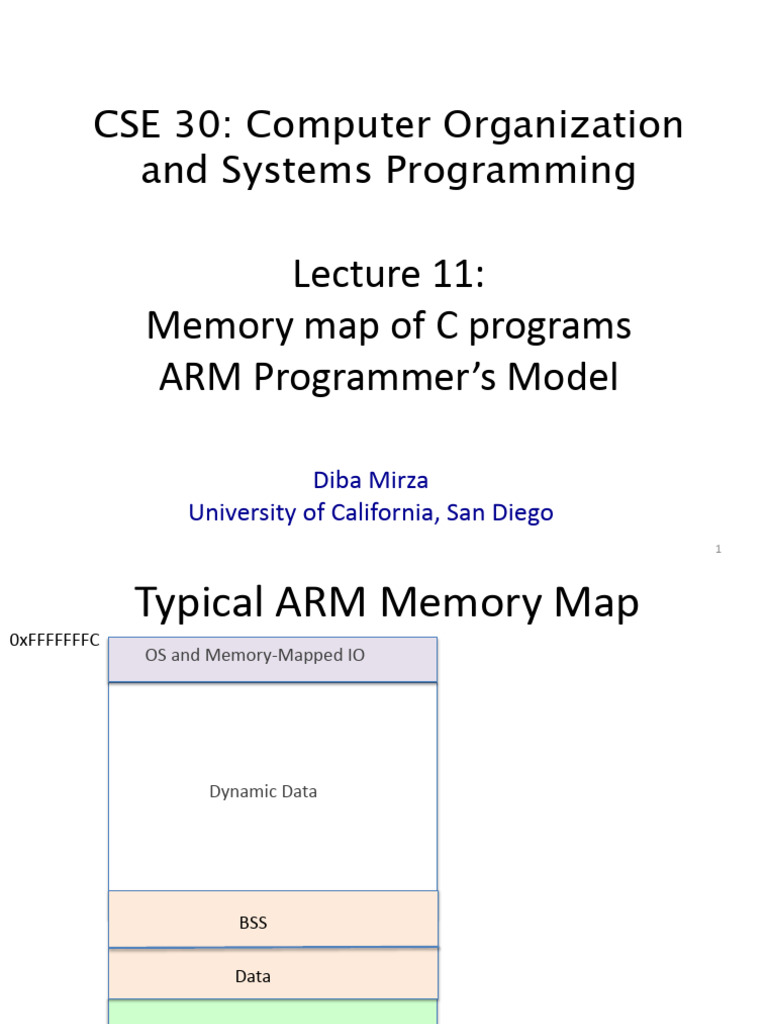 CSE 30: Computer Organization and Systems Programming

Lecture 11:
Memory map of C programs
ARM Programmer's Model

Diba Mirza
University of California, San Diego

1

Typical ARM Memory Map

0xFFFFFFFC

OS and Memory-Mapped IO

Dynamic Data

BSS

Data